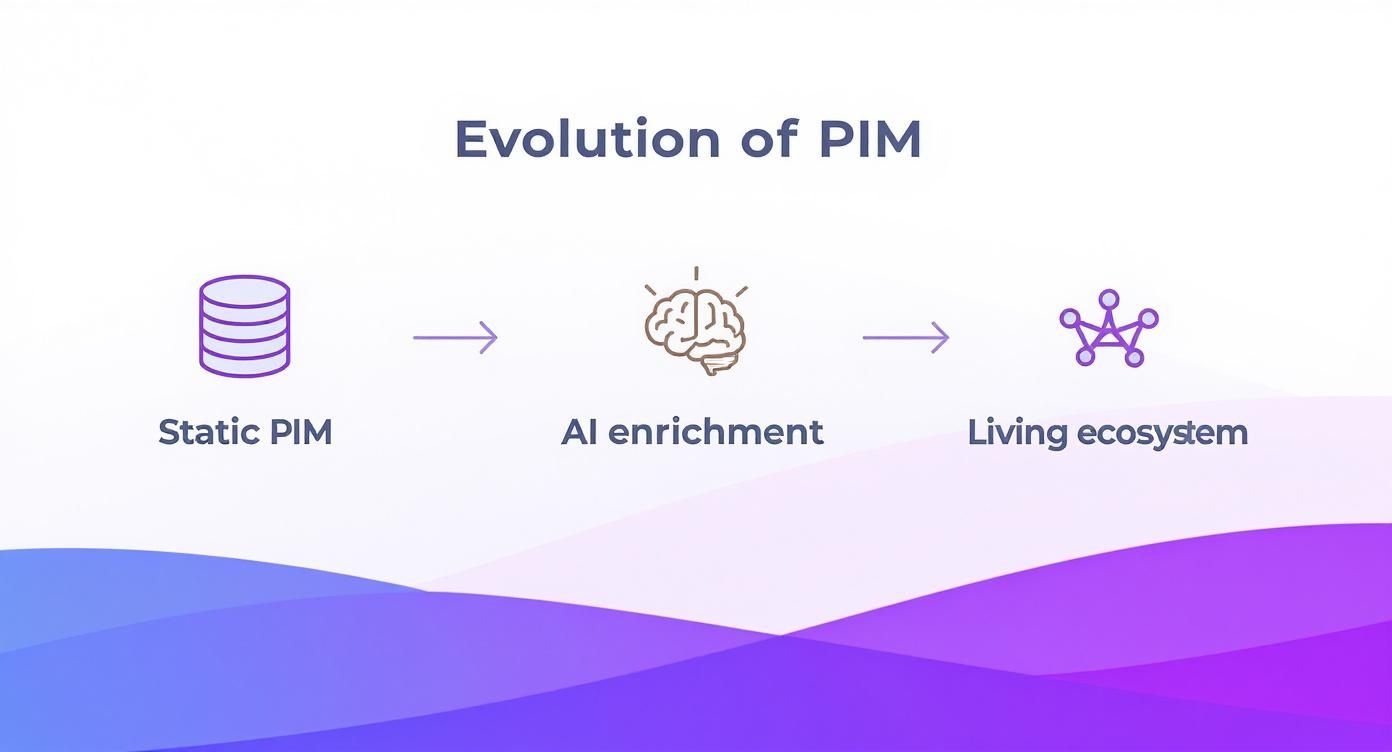 Evolution of PIM

Static PIM

AI enrichment

Living ecosystem